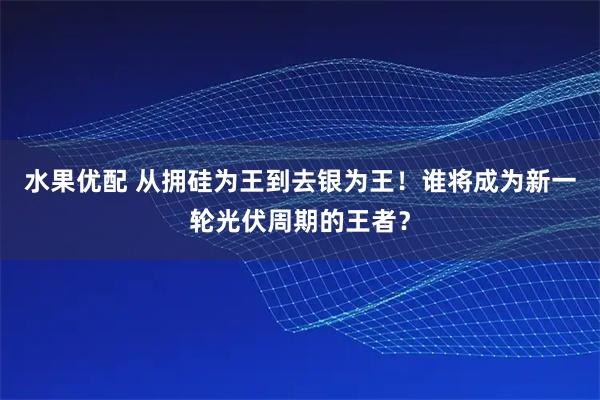 水果优配 从拥硅为王到去银为王！谁将成为新一轮光伏周期的王者？